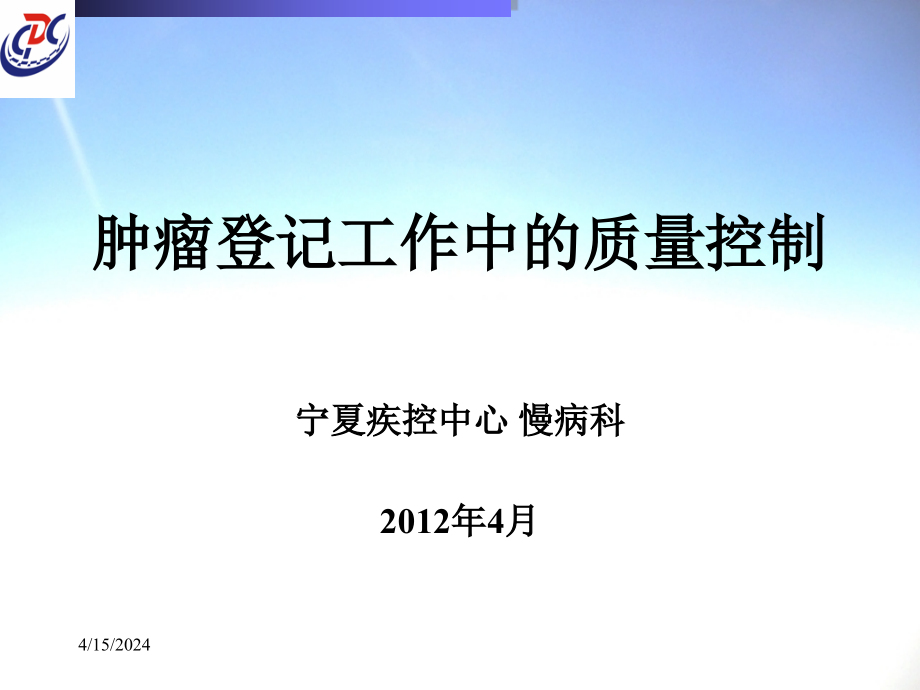 CDC

肿瘤登记工作中的质量控制

宁夏疾控中心 慢病科

2012年4月

4/15/2024